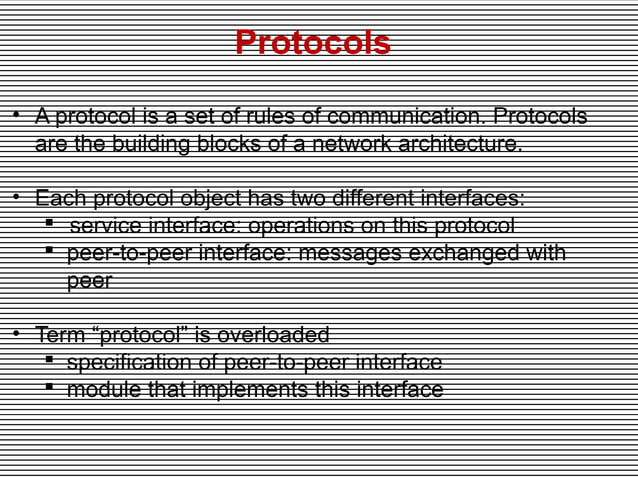 Protocols

• A protocol is a set of rules of communication. Protocols are the building blocks of a network architecture.

• Each protocol object has two different interfaces:
  ▪ service interface: operations on this protocol
  ▪ peer-to-peer interface: messages exchanged with peer

• Term “protocol” is overloaded
  ▪ specification of peer-to-peer interface
  ▪ module that implements this interface